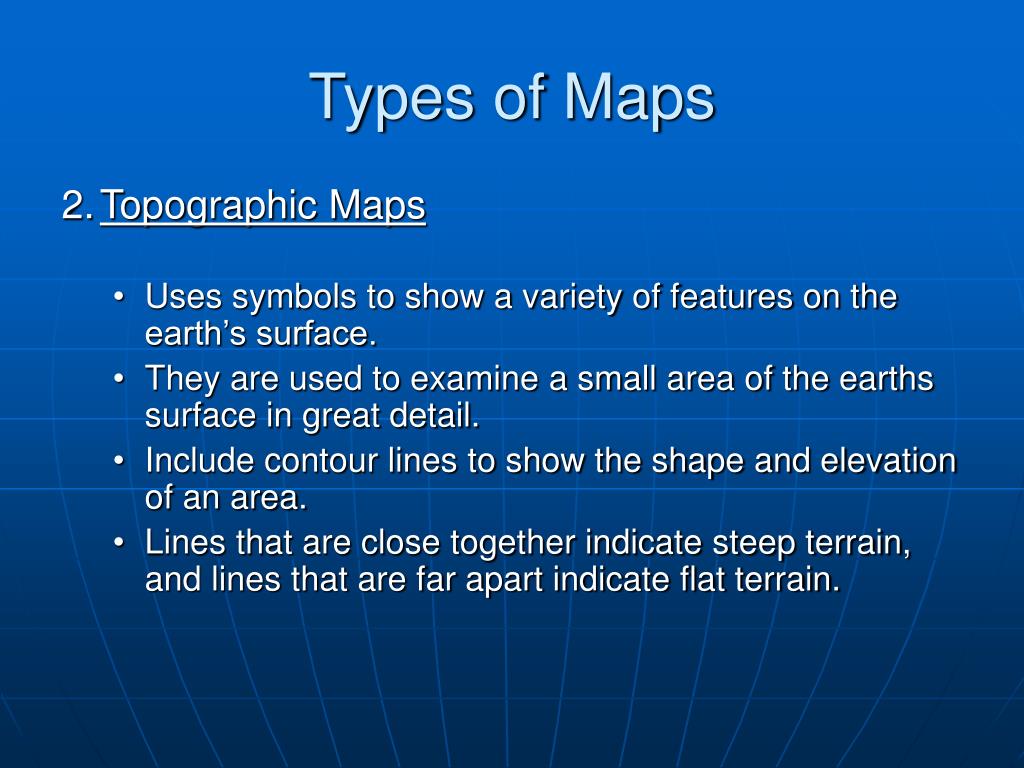 Types of Maps

2. Topographic Maps

• Uses symbols to show a variety of features on the earth’s surface.
• They are used to examine a small area of the earths surface in great detail.
• Include contour lines to show the shape and elevation of an area.
• Lines that are close together indicate steep terrain, and lines that are far apart indicate flat terrain.